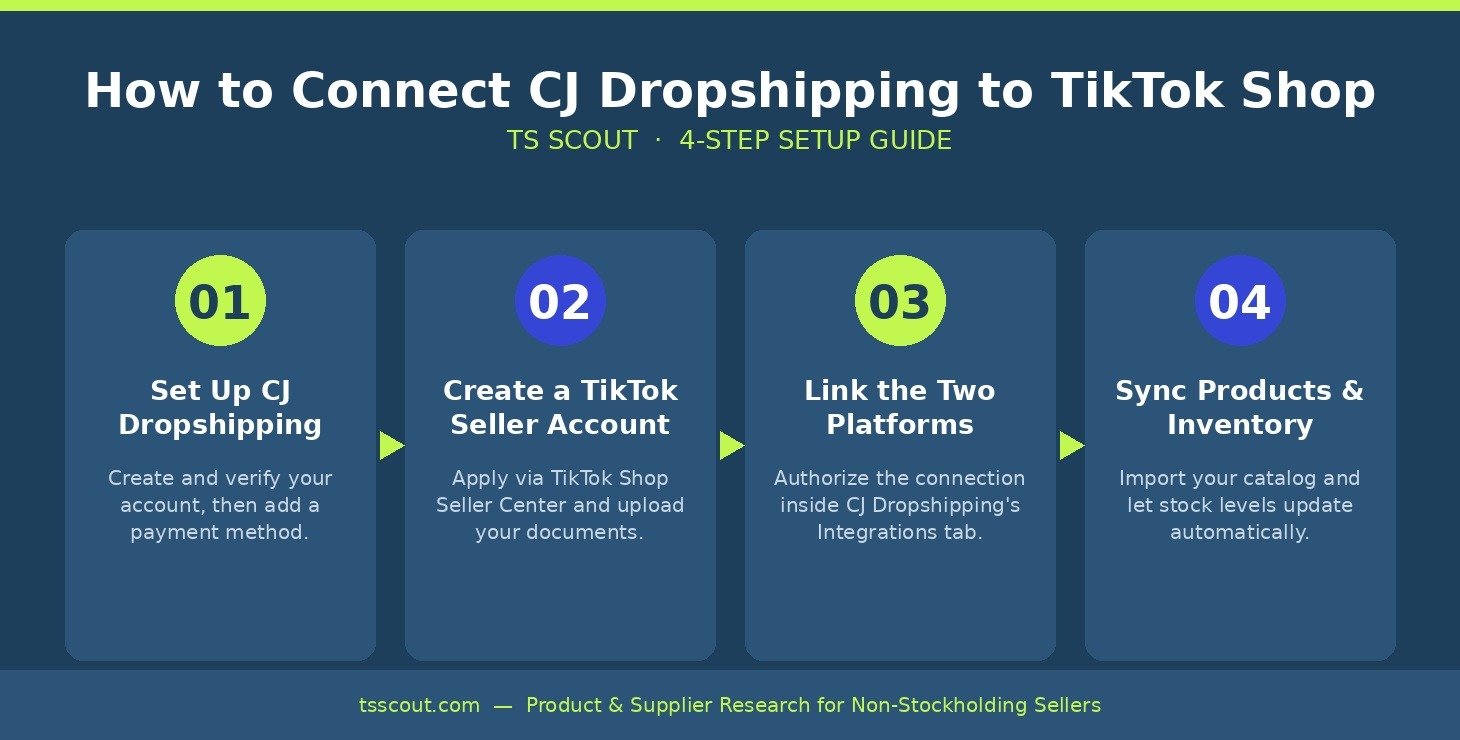 How to Connect CJ Dropshipping to TikTok Shop

TS SCOUT · 4-STEP SETUP GUIDE

01

Set Up CJ Dropshipping

Create and verify your account, then add a payment method.

02

Create a TikTok Seller Account

Apply via TikTok Shop Seller Center and upload your documents.

03

Link the Two Platforms

Authorize the connection inside CJ Dropshipping's Integrations tab.

04

Sync Products & Inventory

Import your catalog and let stock levels update automatically.

tsscout.com — Product & Supplier Research for Non-Stockholding Sellers